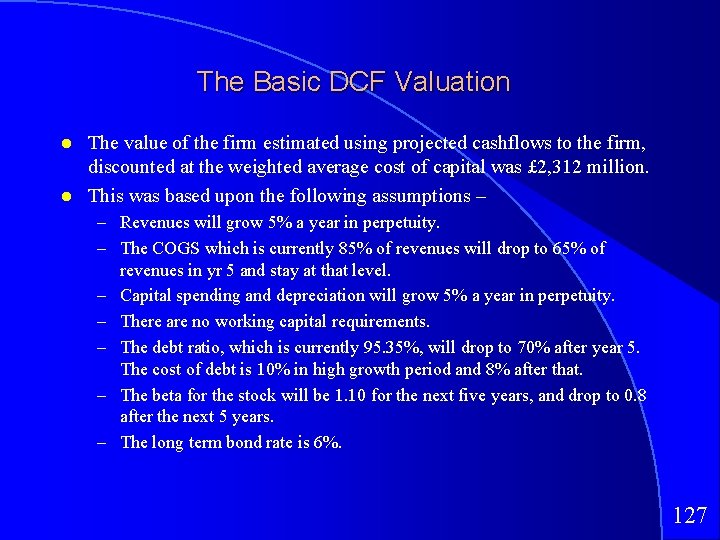 The Basic DCF Valuation

- The value of the firm estimated using projected cashflows to the firm, discounted at the weighted average cost of capital was £2,312 million.
- This was based upon the following assumptions –
  – Revenues will grow 5% a year in perpetuity.
  – The COGS which is currently 85% of revenues will drop to 65% of revenues in yr 5 and stay at that level.
  – Capital spending and depreciation will grow 5% a year in perpetuity.
  – There are no working capital requirements.
  – The debt ratio, which is currently 95.35%, will drop to 70% after year 5. The cost of debt is 10% in high growth period and 8% after that.
  – The beta for the stock will be 1.10 for the next five years, and drop to 0.8 after the next 5 years.
  – The long term bond rate is 6%.

127